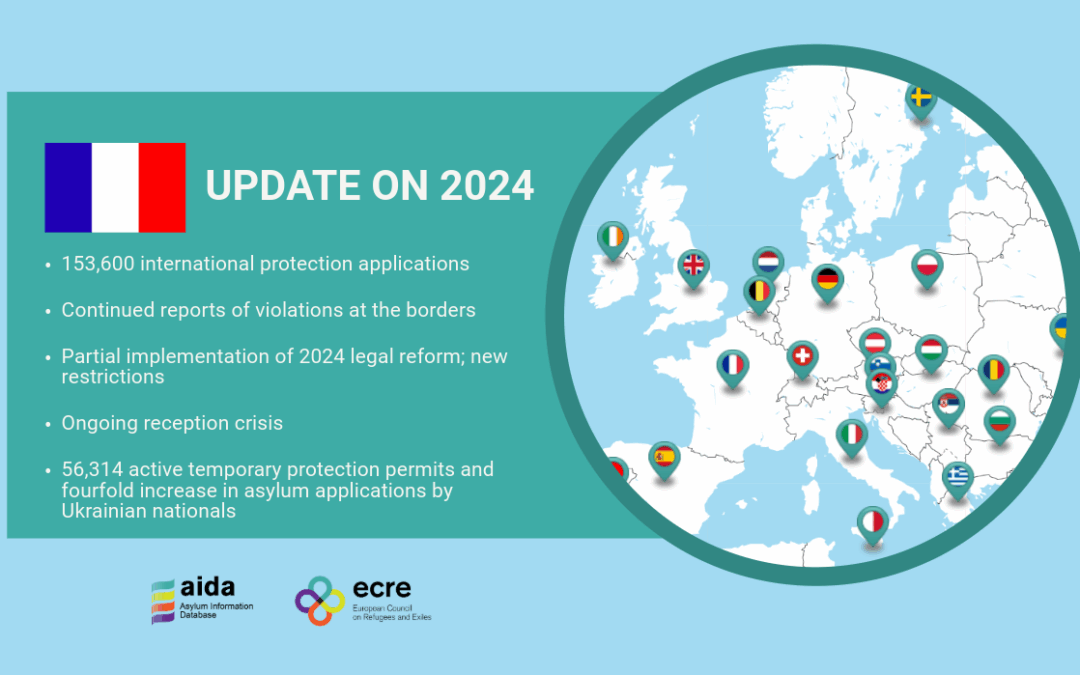 UPDATE ON 2024

• 153,600 international protection applications

• Continued reports of violations at the borders

• Partial implementation of 2024 legal reform; new restrictions

• Ongoing reception crisis

• 56,314 active temporary protection permits and fourfold increase in asylum applications by Ukrainian nationals

aida
Asylum Information Database

ecre
European Council on Refugees and Exiles